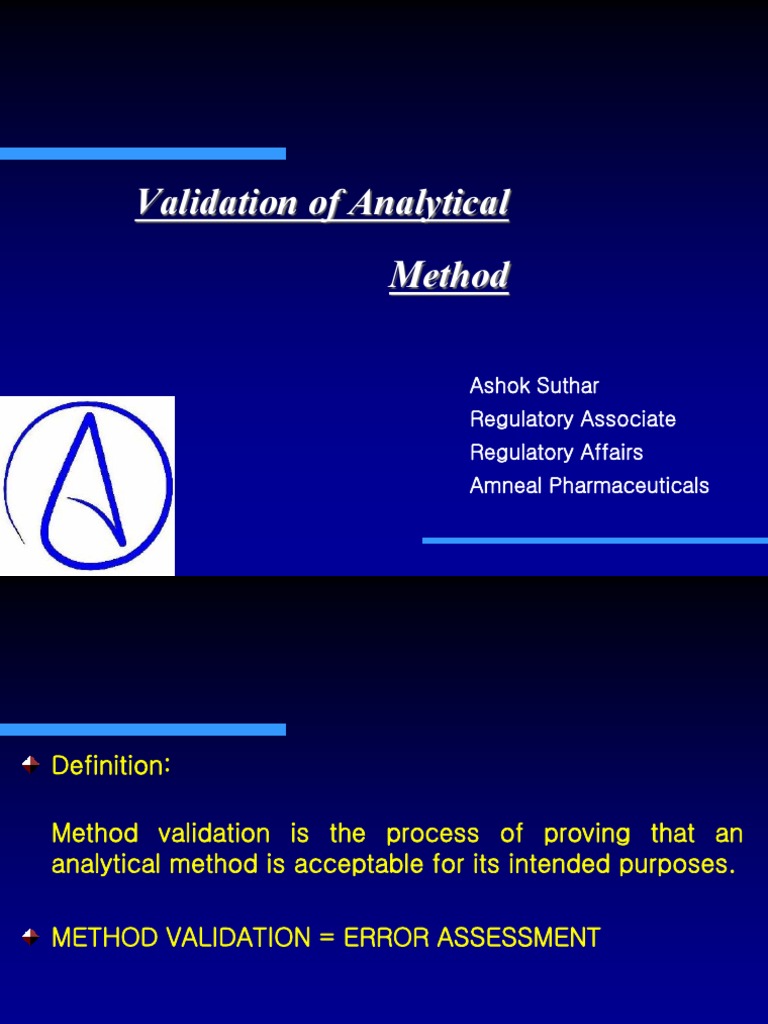 Validation of Analytical Method

Ashok Suthar
Regulatory Associate
Regulatory Affairs
Amneal Pharmaceuticals

Definition:

Method validation is the process of proving that an analytical method is acceptable for its intended purposes.

METHOD VALIDATION = ERROR ASSESSMENT